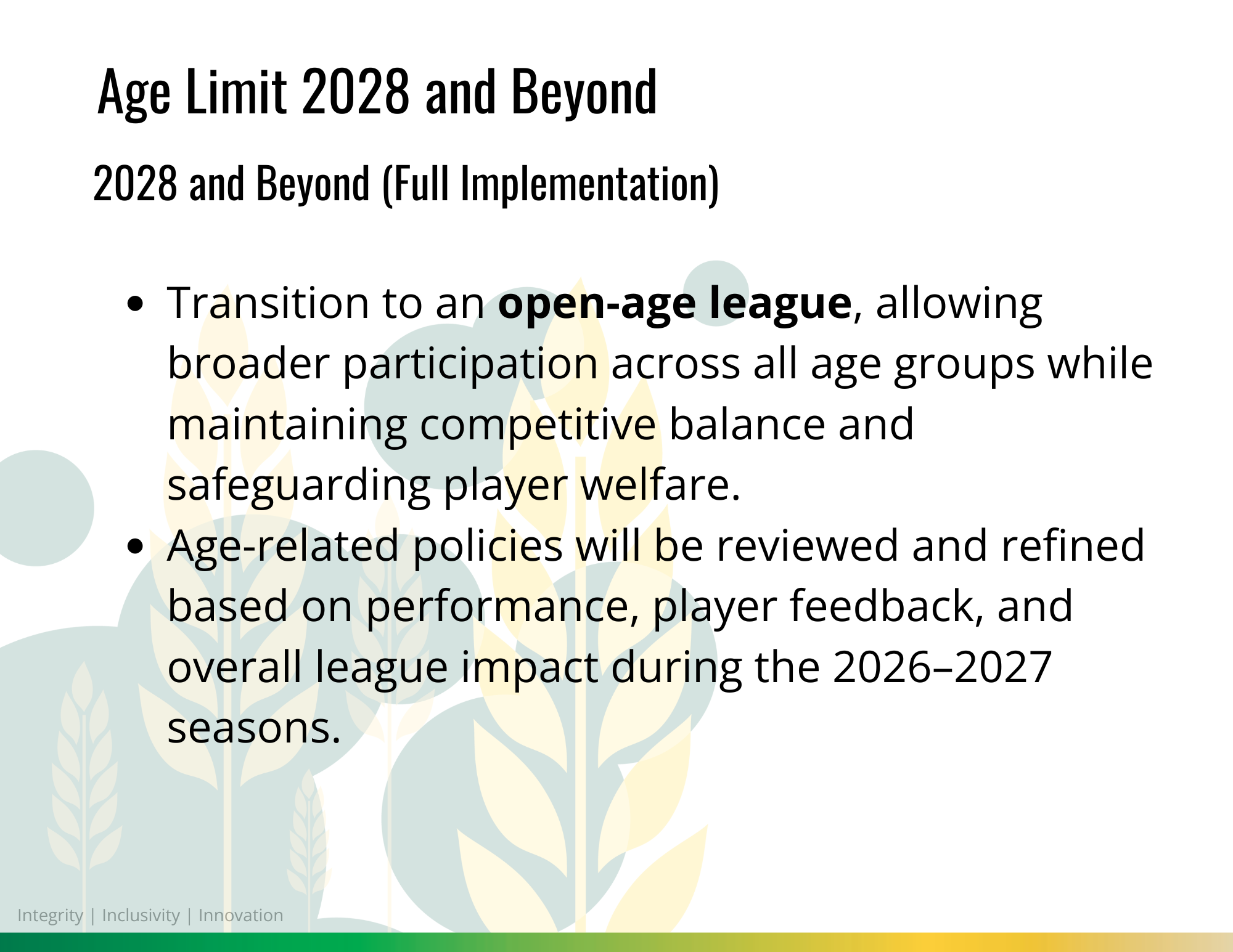 Age Limit 2028 and Beyond

2028 and Beyond (Full Implementation)

- Transition to an **open-age league**, allowing broader participation across all age groups while maintaining competitive balance and safeguarding player welfare.
- Age-related policies will be reviewed and refined based on performance, player feedback, and overall league impact during the 2026–2027 seasons.

Integrity | Inclusivity | Innovation